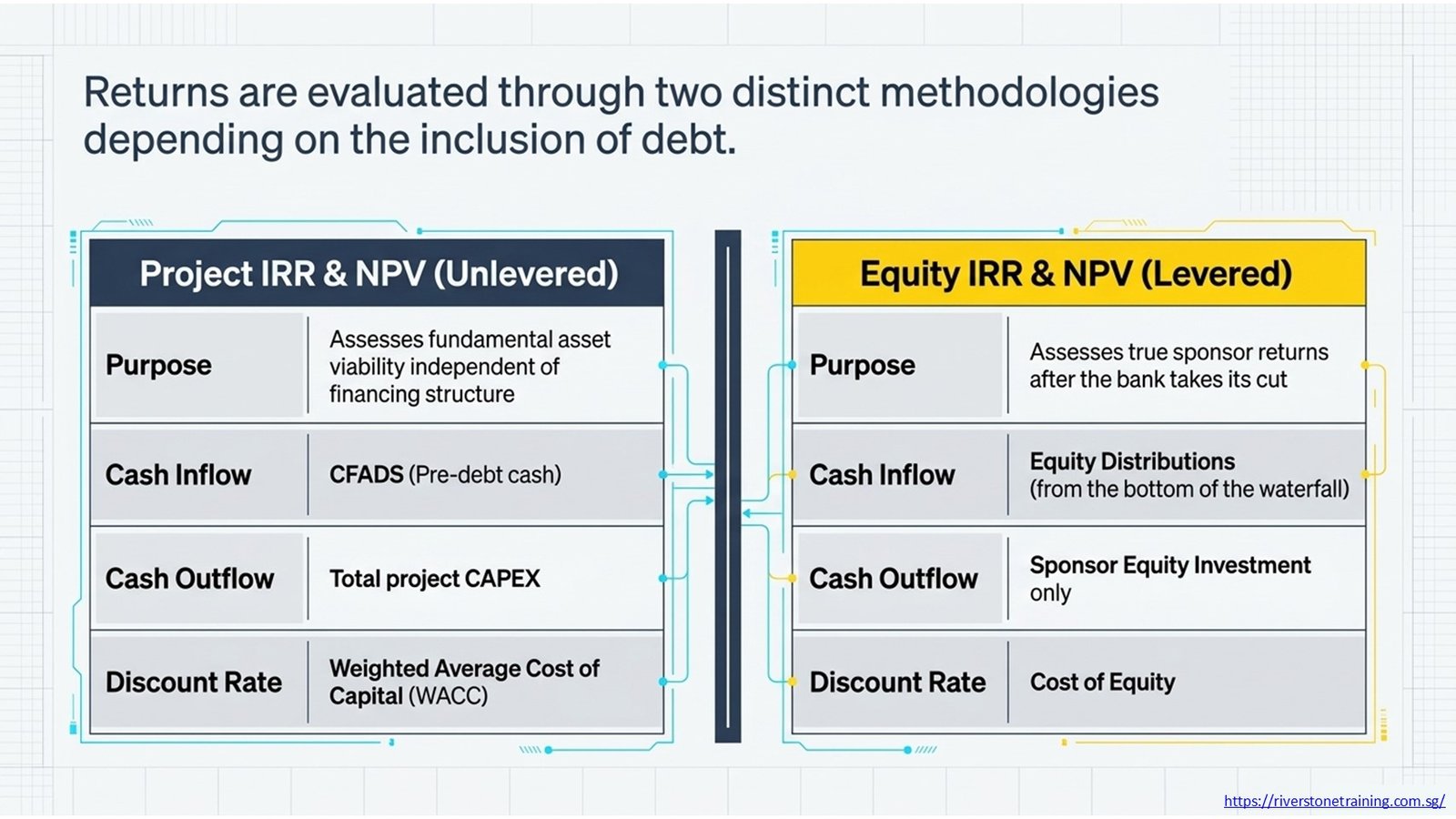 Returns are evaluated through two distinct methodologies depending on the inclusion of debt.

| Project IRR & NPV (Unlevered) | |
|---|---|
| Purpose | Assesses fundamental asset viability independent of financing structure |
| Cash Inflow | CFADS (Pre-debt cash) |
| Cash Outflow | Total project CAPEX |
| Discount Rate | Weighted Average Cost of Capital (WACC) |

| Equity IRR & NPV (Levered) | |
|---|---|
| Purpose | Assesses true sponsor returns after the bank takes its cut |
| Cash Inflow | Equity Distributions (from the bottom of the waterfall) |
| Cash Outflow | Sponsor Equity Investment only |
| Discount Rate | Cost of Equity |

https://riverstonetraining.com.sg/